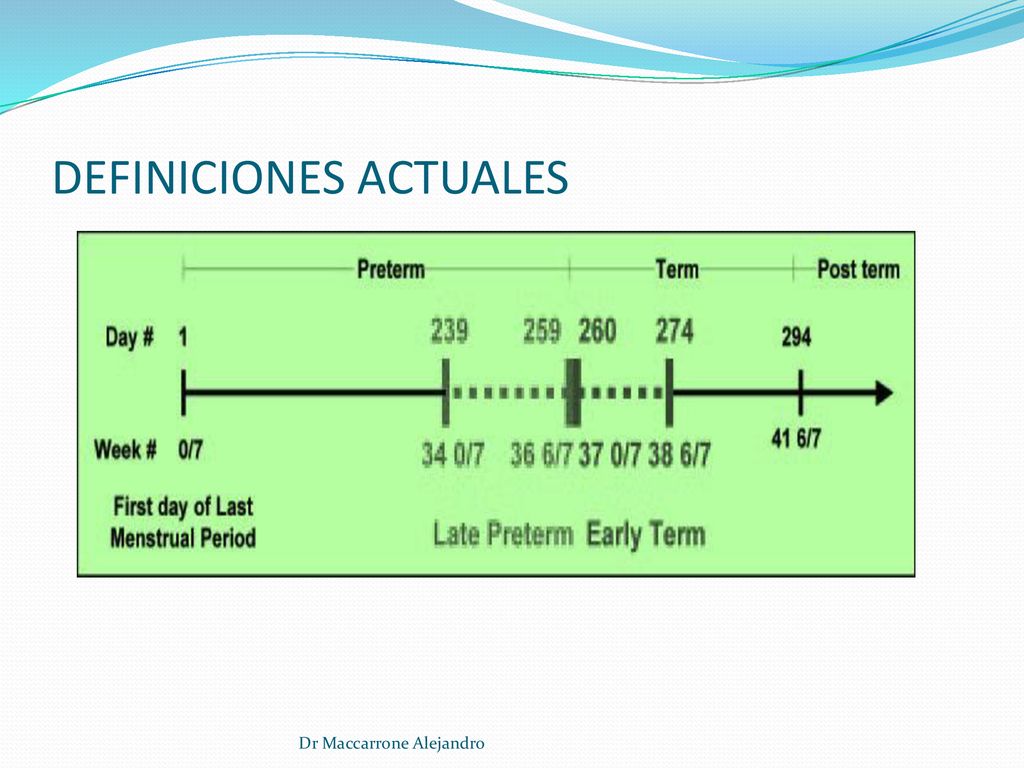 DEFINICIONES ACTUALES

Preterm

Term

Post term

Day #

1

239

259

260

274

294

Week #

0/7

34 0/7

36 6/7

37 0/7

38 6/7

41 6/7

First day of Last Menstrual Period

Late Preterm

Early Term

Dr Maccarrone Alejandro